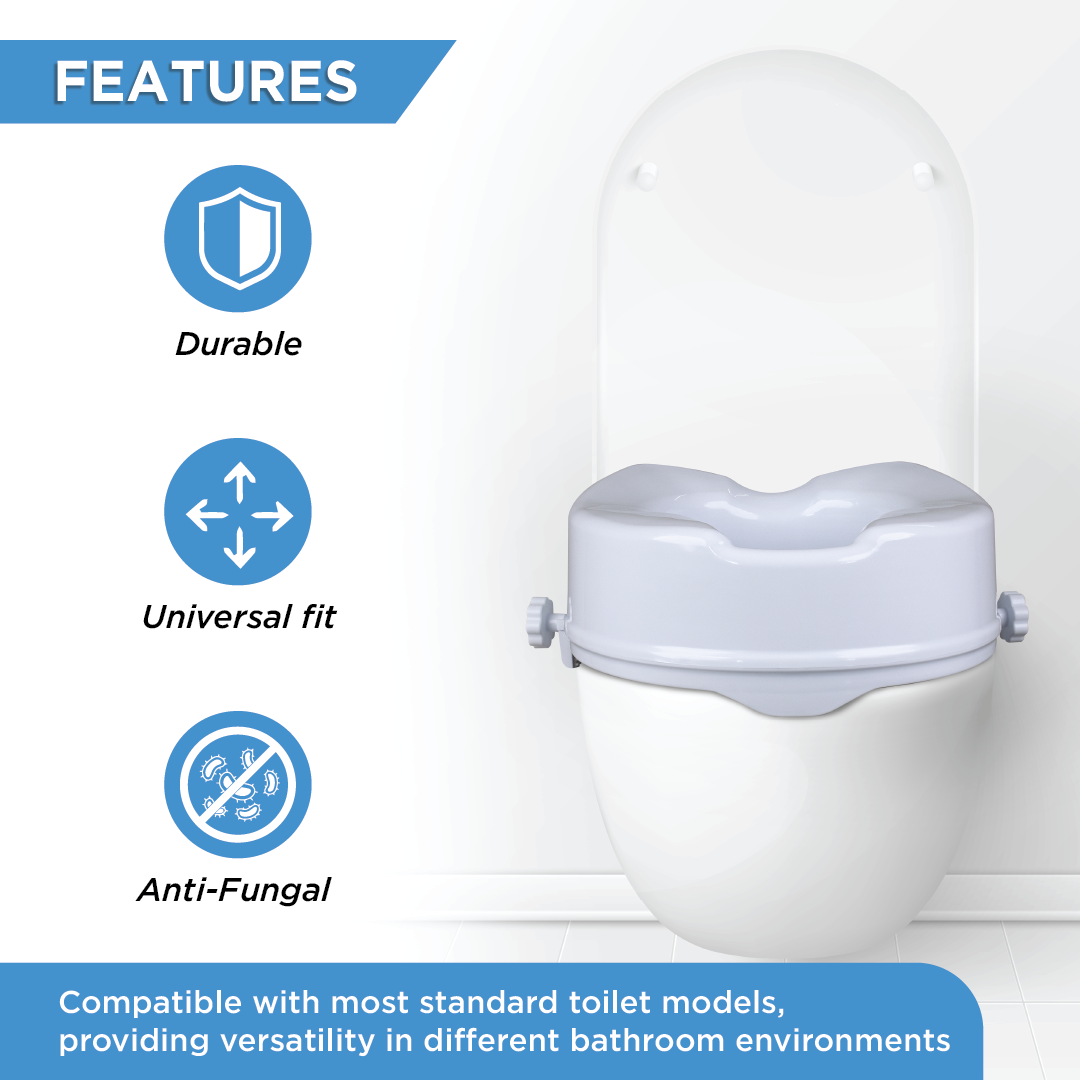 FEATURES

Durable

Universal fit

Anti-Fungal

Compatible with most standard toilet models, providing versatility in different bathroom environments